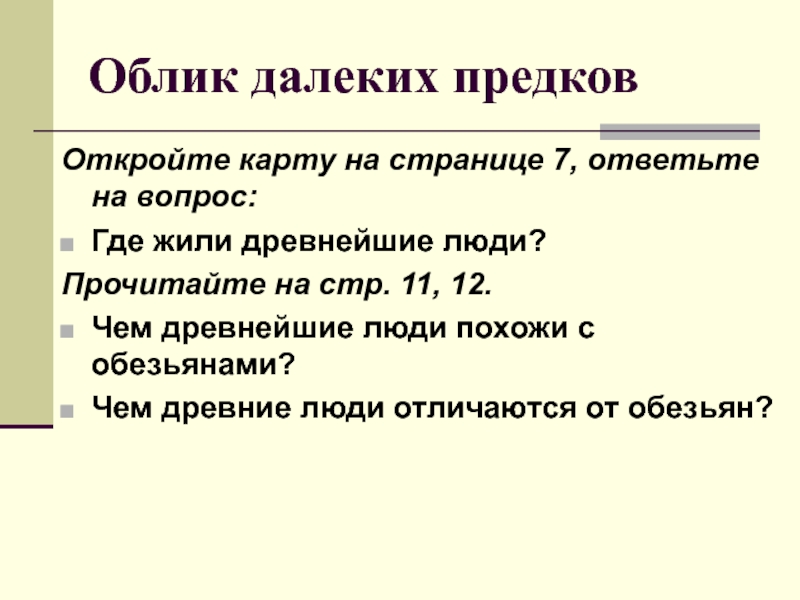 Облик далеких предков

Откройте карту на странице 7, ответьте на вопрос:

Где жили древнейшие люди?

Прочитайте на стр. 11, 12.

Чем древнейшие люди похожи с обезьянами?

Чем древние люди отличаются от обезьян?